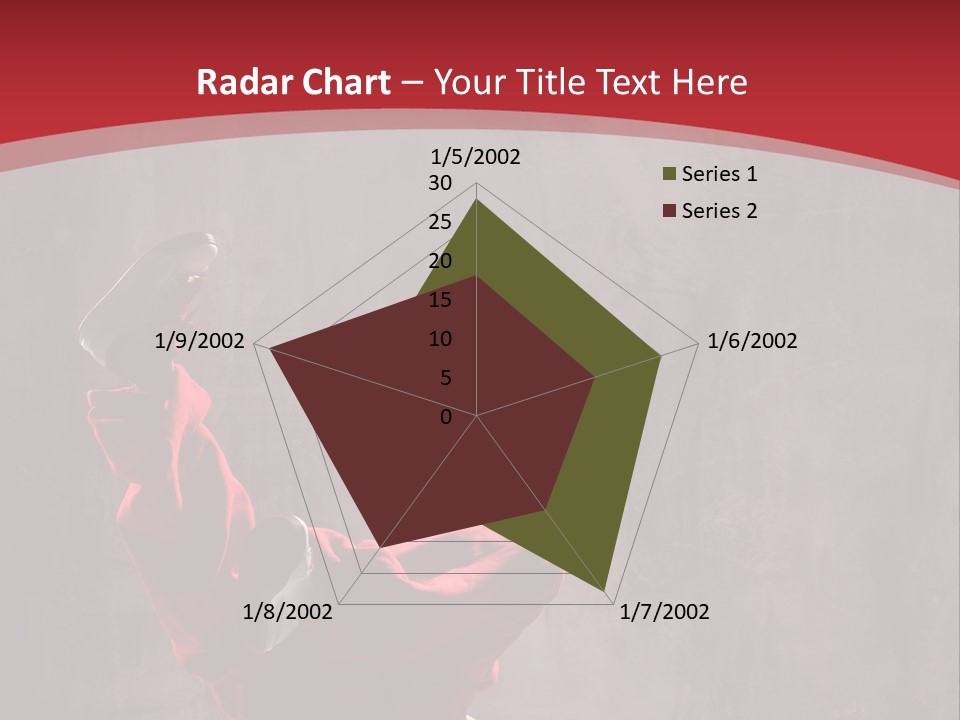 Radar Chart – Your Title Text Here

1/5/2002
30
25
20
15
10
5
0
1/6/2002
1/7/2002
1/8/2002
1/9/2002

Series 1
Series 2